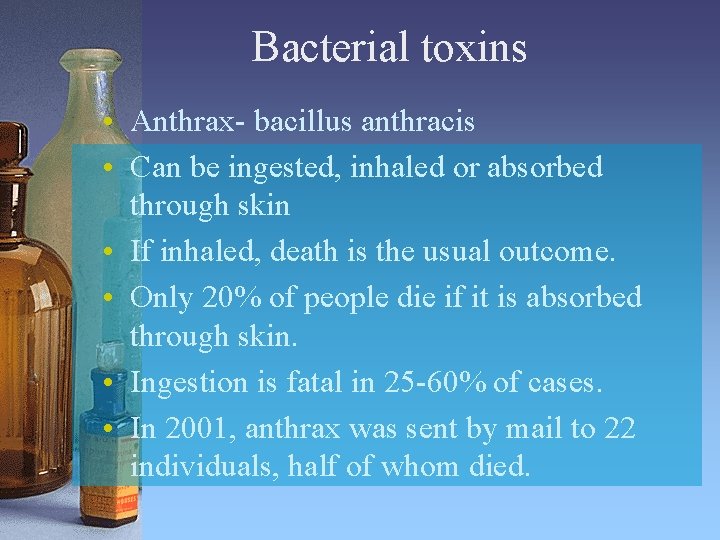 Bacterial toxins

• Anthrax- bacillus anthracis
• Can be ingested, inhaled or absorbed through skin
• If inhaled, death is the usual outcome.
• Only 20% of people die if it is absorbed through skin.
• Ingestion is fatal in 25-60% of cases.
• In 2001, anthrax was sent by mail to 22 individuals, half of whom died.